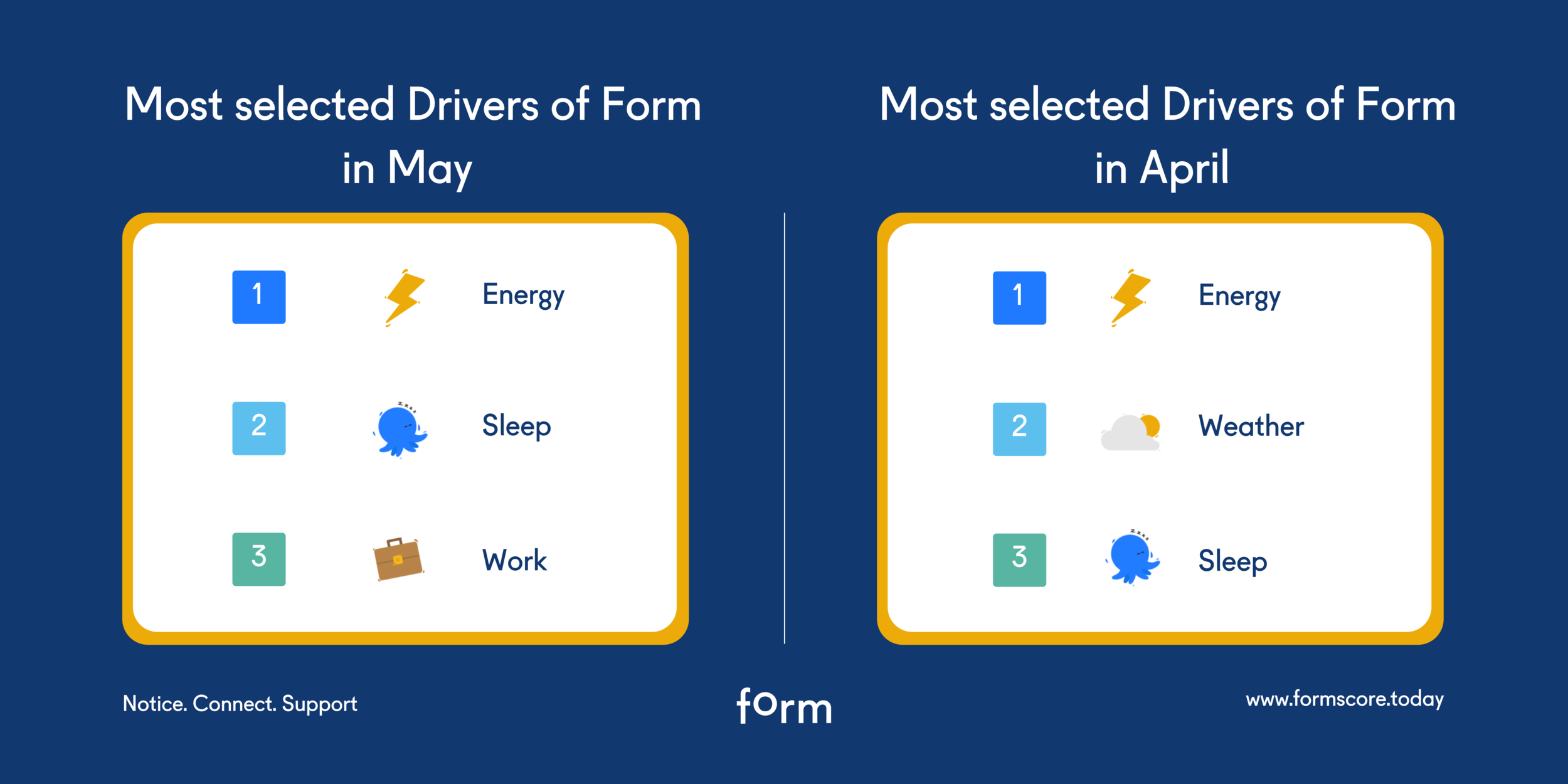 Most selected Drivers of Form in May

1 Energy

2 Sleep

3 Work

Most selected Drivers of Form in April

1 Energy

2 Weather

3 Sleep

Notice. Connect. Support

form

www.formscore.today